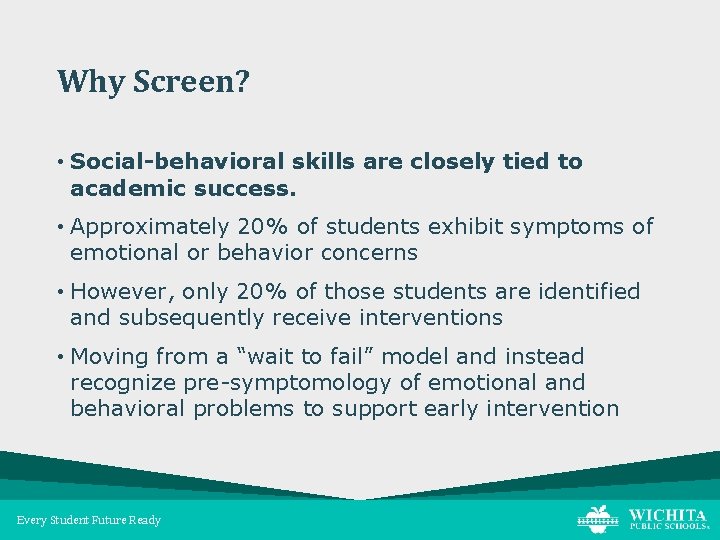 Why Screen?

• Social-behavioral skills are closely tied to academic success.

• Approximately 20% of students exhibit symptoms of emotional or behavior concerns

• However, only 20% of those students are identified and subsequently receive interventions

• Moving from a "wait to fail" model and instead recognize pre-symptomology of emotional and behavioral problems to support early intervention

Every Student Future Ready

WICHITA PUBLIC SCHOOLS